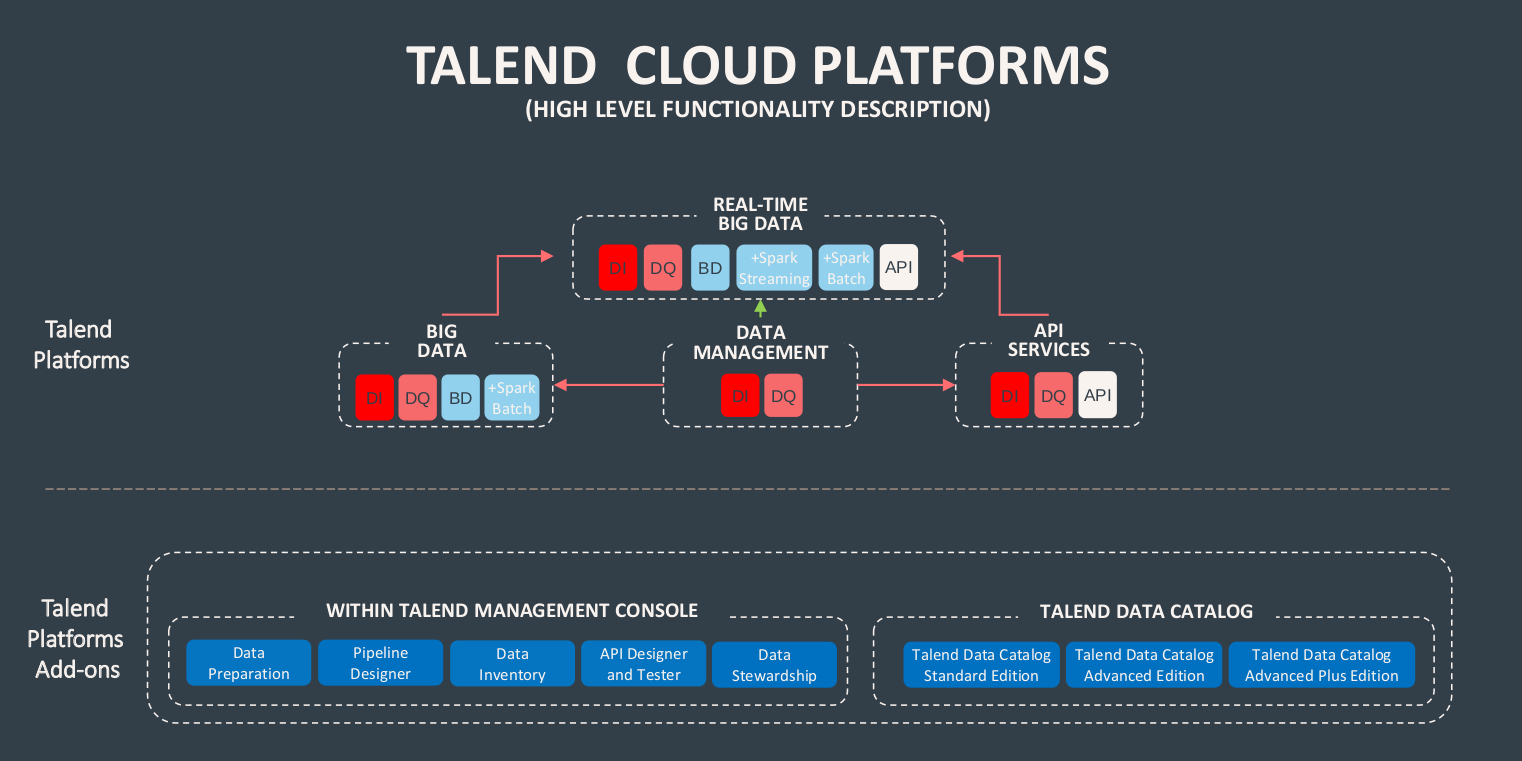 TALEND CLOUD PLATFORMS
(HIGH LEVEL FUNCTIONALITY DESCRIPTION)

Talend Platforms

REAL-TIME BIG DATA
DI DQ BD +Spark Streaming +Spark Batch API

BIG DATA
DI DQ BD +Spark Batch

DATA MANAGEMENT
DI DQ

API SERVICES
DI DQ API

Talend Platforms Add-ons

WITHIN TALEND MANAGEMENT CONSOLE
Data Preparation
Pipeline Designer
Data Inventory
API Designer and Tester
Data Stewardship

TALEND DATA CATALOG
Talend Data Catalog Standard Edition
Talend Data Catalog Advanced Edition
Talend Data Catalog Advanced Plus Edition